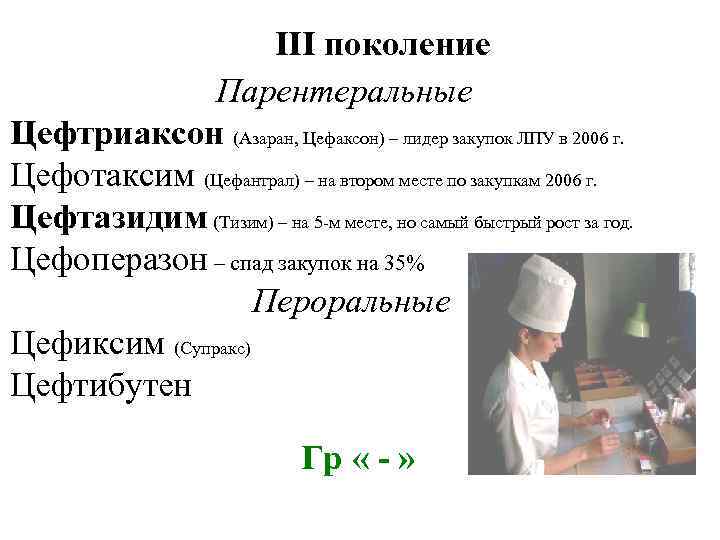 III поколение

Парентеральные

Цефтриаксон (Азаран, Цефаксон) – лидер закупок ЛПУ в 2006 г.

Цефотаксим (Цефантрал) – на втором месте по закупкам 2006 г.

Цефтазидим (Тизим) – на 5-м месте, но самый быстрый рост за год.

Цефоперазон – спад закупок на 35%

Пероральные

Цефиксим (Супракс)

Цефтибутен

Гр « - »